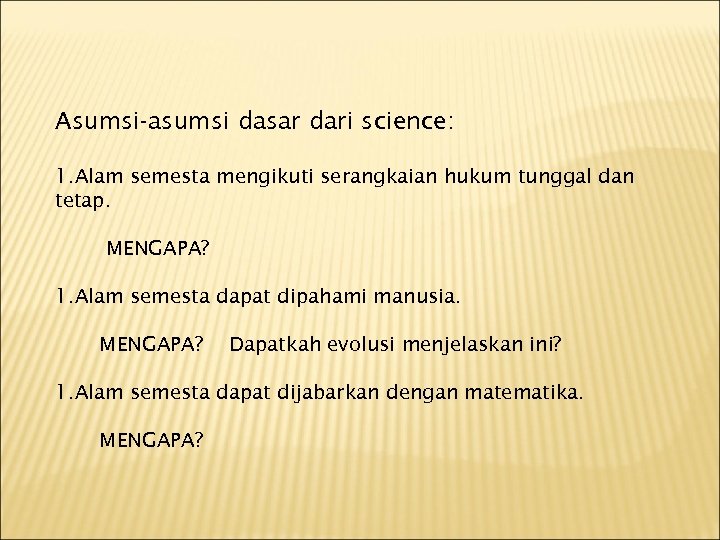 Asumsi-asumsi dasar dari science:

1.Alam semesta mengikuti serangkaian hukum tunggal dan tetap.

MENGAPA?

1.Alam semesta dapat dipahami manusia.

MENGAPA? Dapatkah evolusi menjelaskan ini?

1.Alam semesta dapat dijabarkan dengan matematika.

MENGAPA?